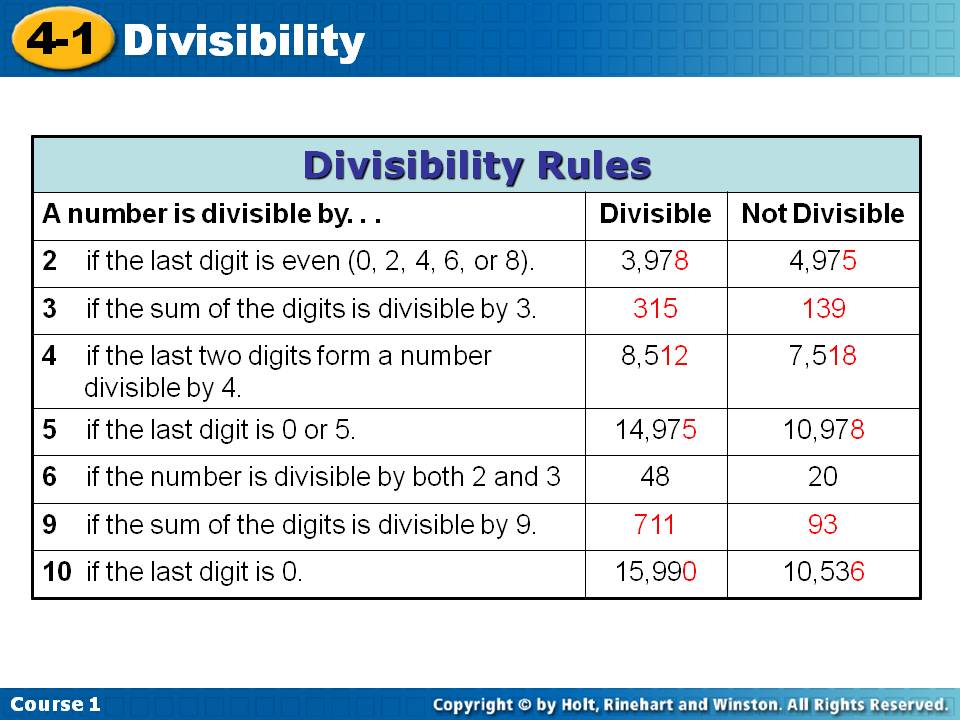 4-1 Divisibility

Divisibility Rules

| A number is divisible by. . . | Divisible | Not Divisible |
|---|---|---|
| 2 if the last digit is even (0, 2, 4, 6, or 8). | 3,978 | 4,975 |
| 3 if the sum of the digits is divisible by 3. | 315 | 139 |
| 4 if the last two digits form a number divisible by 4. | 8,512 | 7,518 |
| 5 if the last digit is 0 or 5. | 14,975 | 10,978 |
| 6 if the number is divisible by both 2 and 3 | 48 | 20 |
| 9 if the sum of the digits is divisible by 9. | 711 | 93 |
| 10 if the last digit is 0. | 15,990 | 10,536 |

Course 1

Copyright © by Holt, Rinehart and Winston. All Rights Reserved.